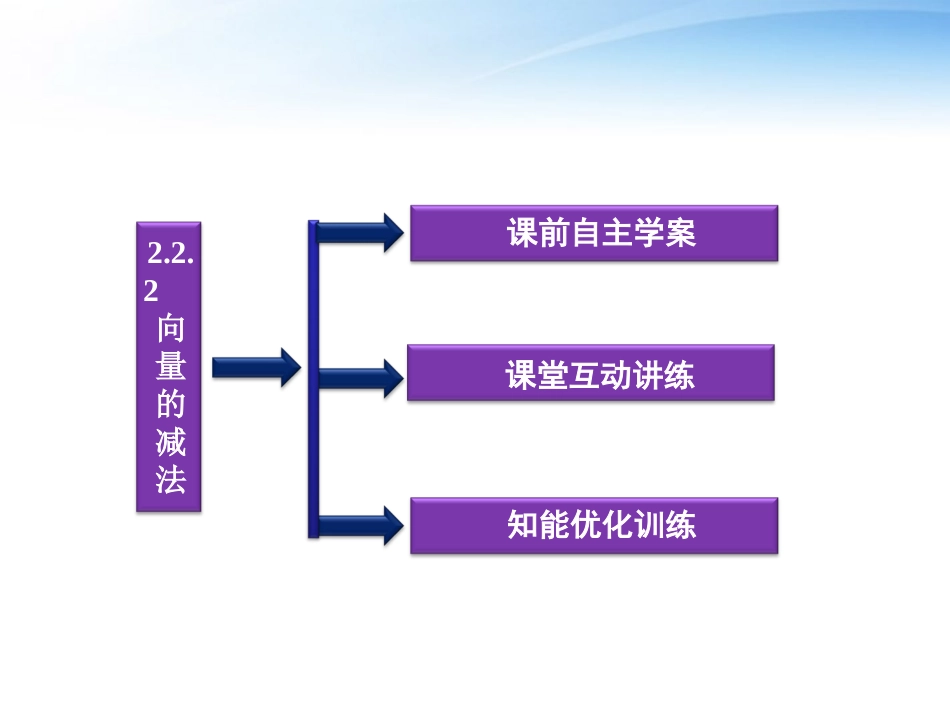 2.2.2 向量的减法

课前自主学案

课堂互动讲练

知能优化训练